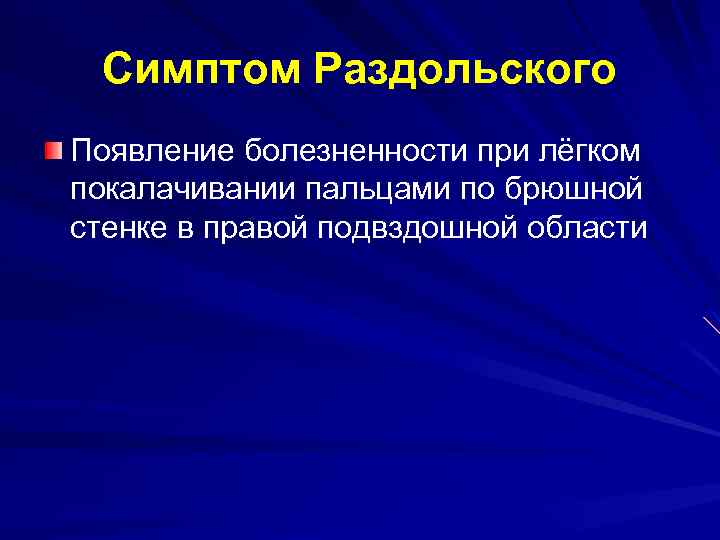 Симптом Раздольского

Появление болезненности при лёгком покалачивании пальцами по брюшной стенке в правой подвздошной области